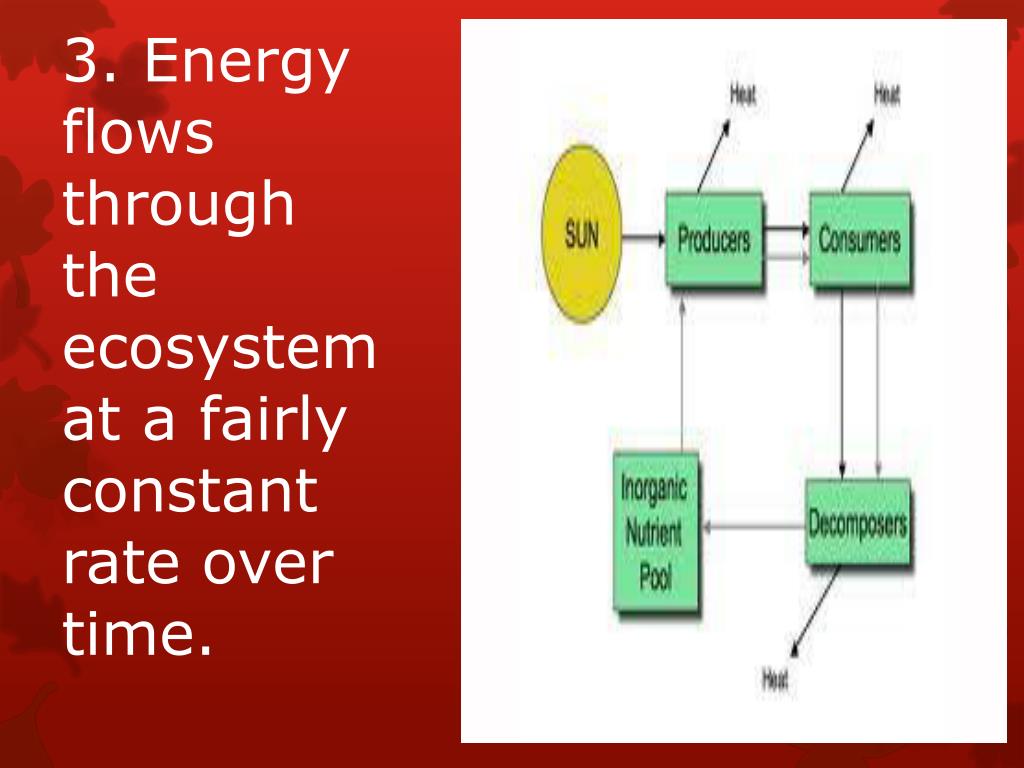 3. Energy flows through the ecosystem at a fairly constant rate over time.

Heat

Heat

SUN

Producers

Consumers

Inorganic Nutrient Pool

Decomposers

Heat